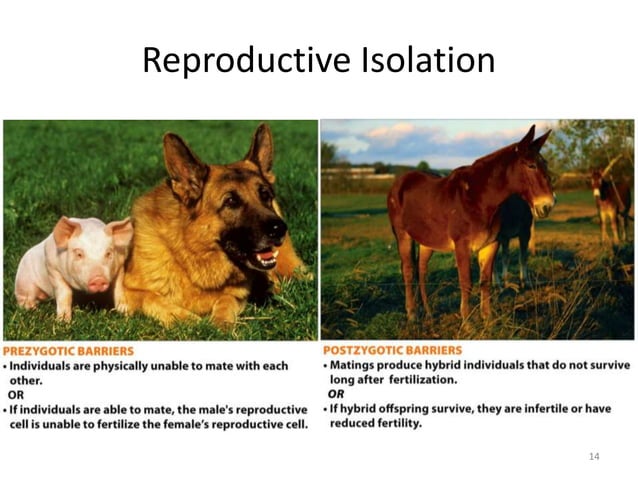 Reproductive Isolation

PREZYGOTIC BARRIERS
• Individuals are physically unable to mate with each other.
OR
• If individuals are able to mate, the male's reproductive cell is unable to fertilize the female's reproductive cell.

POSTZYGOTIC BARRIERS
• Matings produce hybrid individuals that do not survive long after fertilization.
OR
• If hybrid offspring survive, they are infertile or have reduced fertility.

14